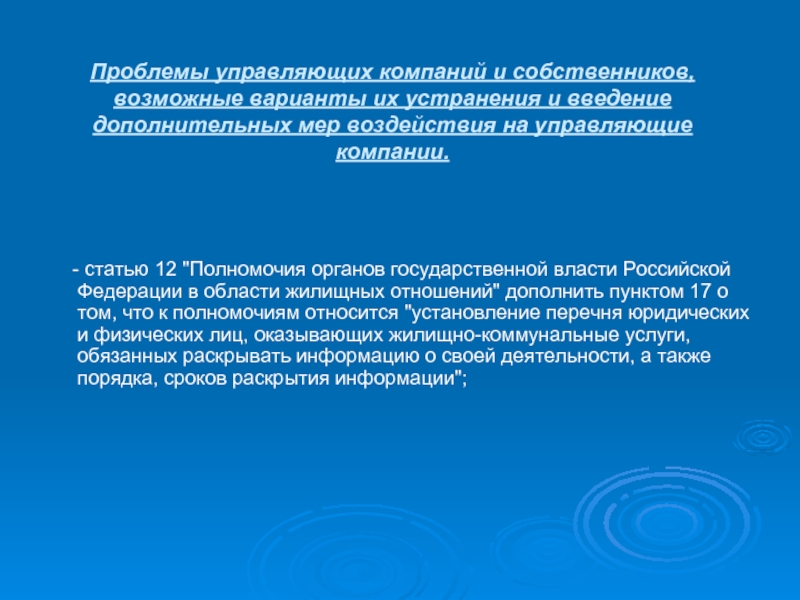 Проблемы управляющих компаний и собственников, возможные варианты их устранения и введение дополнительных мер воздействия на управляющие компании.

- статью 12 "Полномочия органов государственной власти Российской Федерации в области жилищных отношений" дополнить пунктом 17 о том, что к полномочиям относится "установление перечня юридических и физических лиц, оказывающих жилищно-коммунальные услуги, обязанных раскрывать информацию о своей деятельности, а также порядка, сроков раскрытия информации";